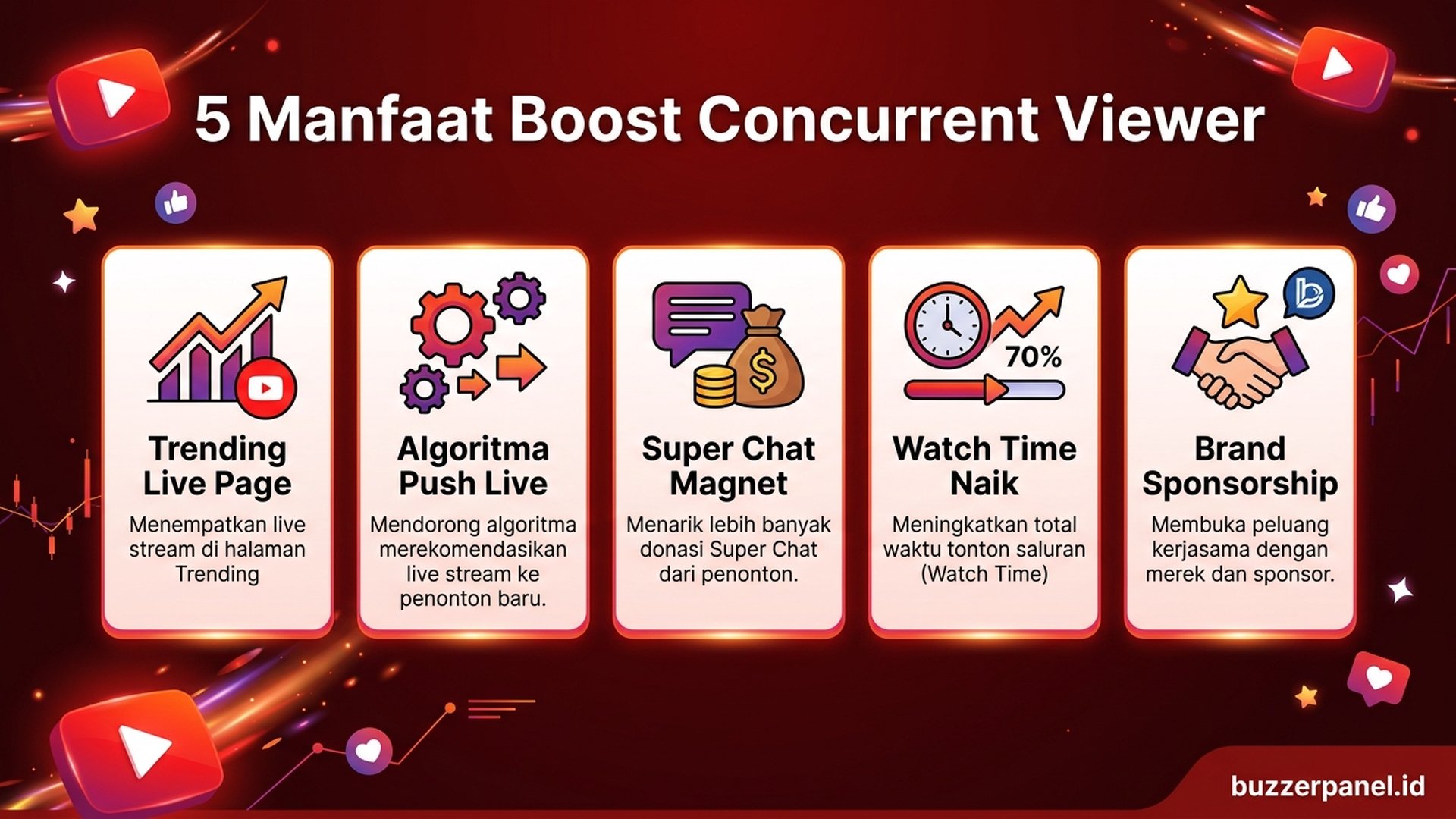 5 Manfaat Boost Concurrent Viewer

Trending Live Page

Menempatkan live stream di halaman Trending

Algoritma Push Live

Mendorong algoritma merekomendasikan live stream ke penonton baru.

$

Super Chat Magnet

Menarik lebih banyak donasi Super Chat dari penonton.

70%

Watch Time Naik

Meningkatkan total waktu tonton saluran (Watch Time)

Brand Sponsorship

Membuka peluang kerjasama dengan merek dan sponsor.

buzzerpanel.id